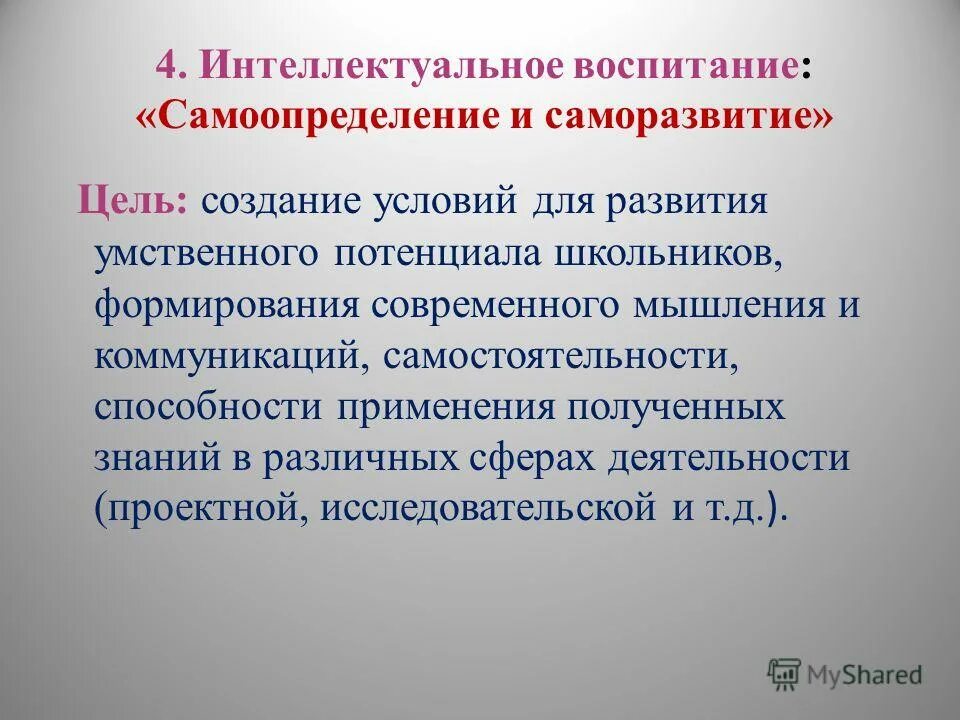 4. Интеллектуальное воспитание: «Самоопределение и саморазвитие»

Цель: создание условий для развития умственного потенциала школьников, формирования современного мышления и коммуникаций, самостоятельности, способности применения полученных знаний в различных сферах деятельности (проектной, исследовательской и т.д.).

MyShared